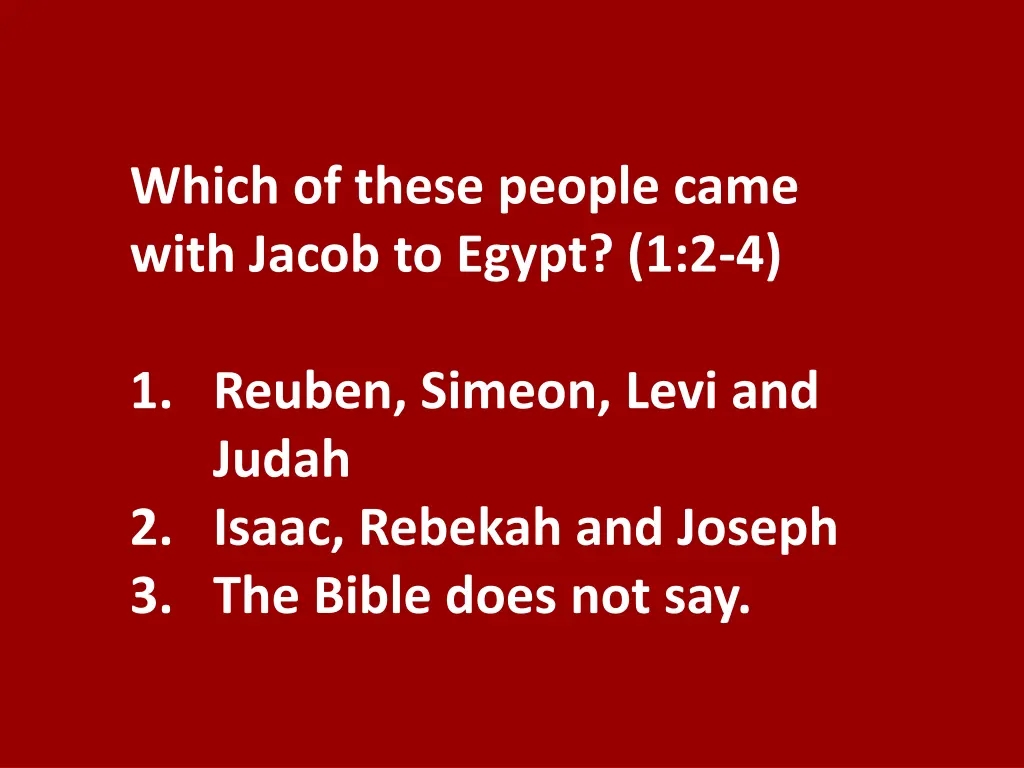 Which of these people came with Jacob to Egypt? (1:2-4)

1. Reuben, Simeon, Levi and Judah
2. Isaac, Rebekah and Joseph
3. The Bible does not say.